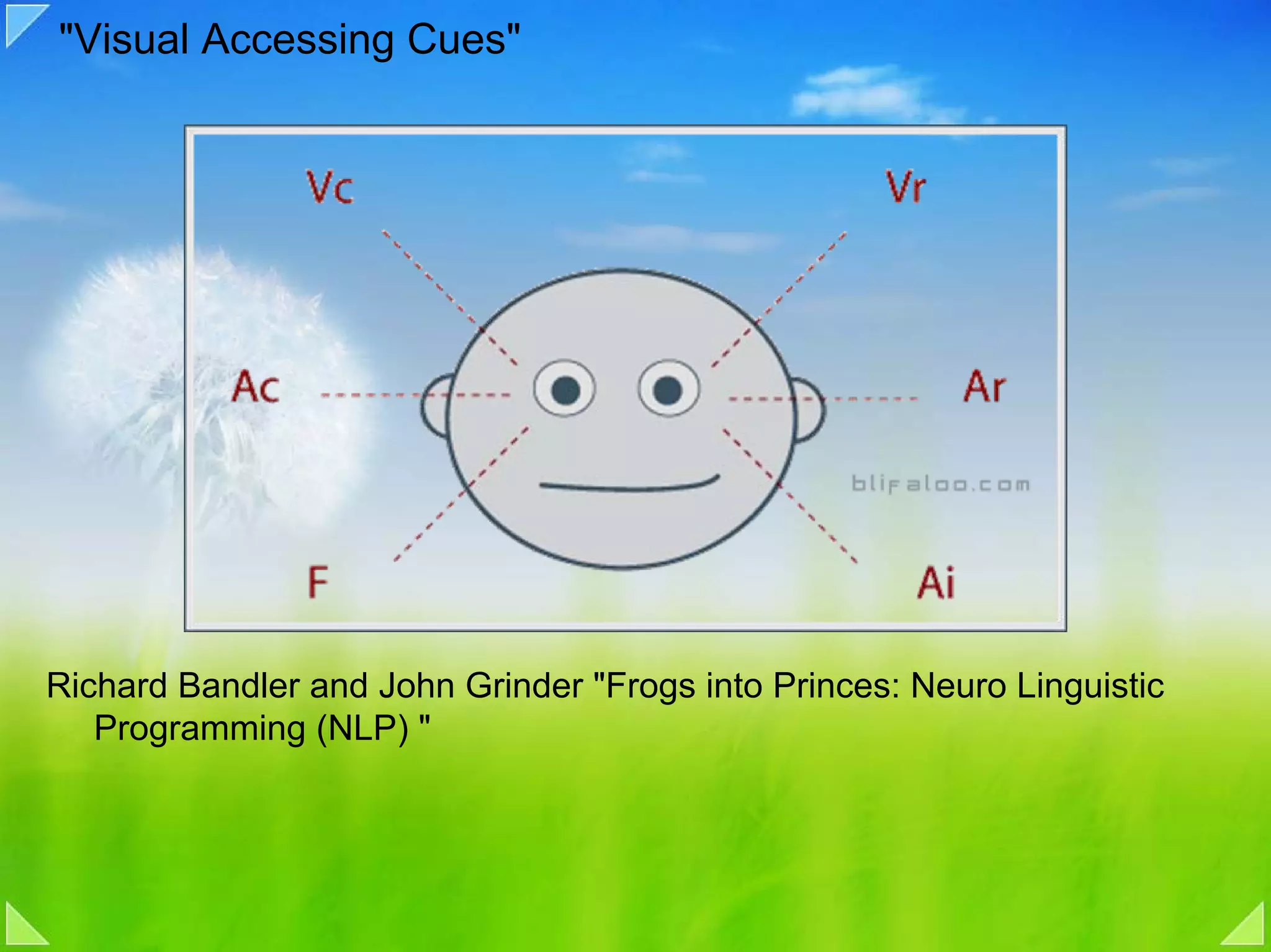 "Visual Accessing Cues"

Vc

Vr

Ac

Ar

blifaloo.com

F

Ai

Richard Bandler and John Grinder "Frogs into Princes: Neuro Linguistic Programming (NLP) "